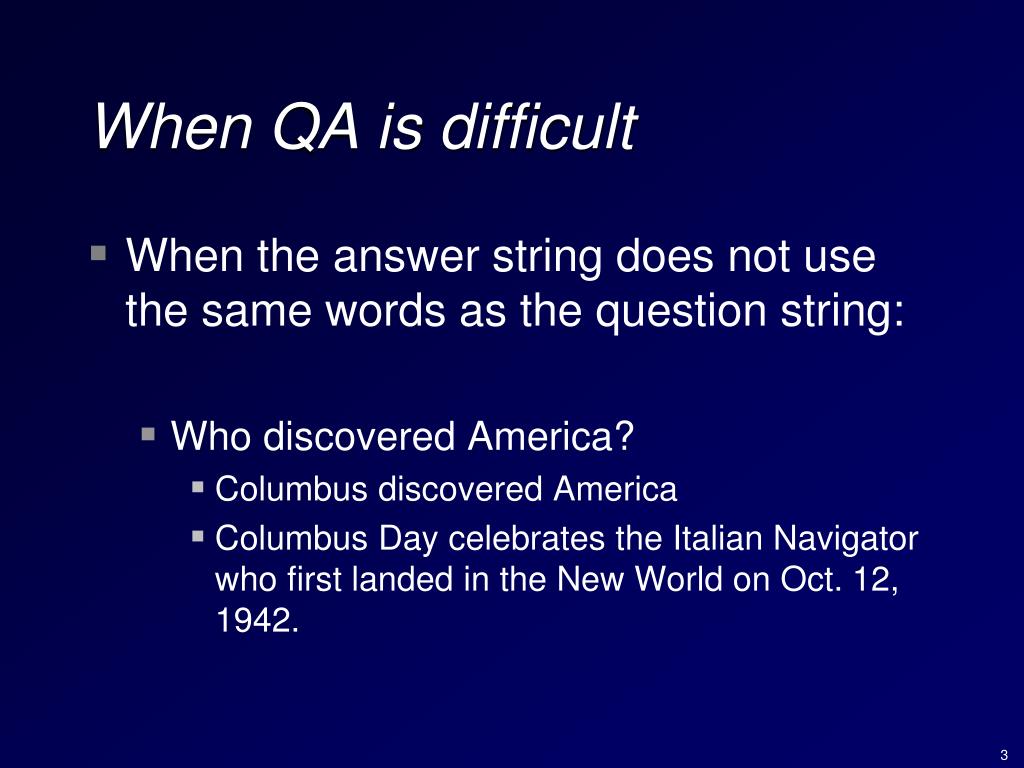 When QA is difficult

When the answer string does not use the same words as the question string:

Who discovered America?

Columbus discovered America

Columbus Day celebrates the Italian Navigator who first landed in the New World on Oct. 12, 1942.

3